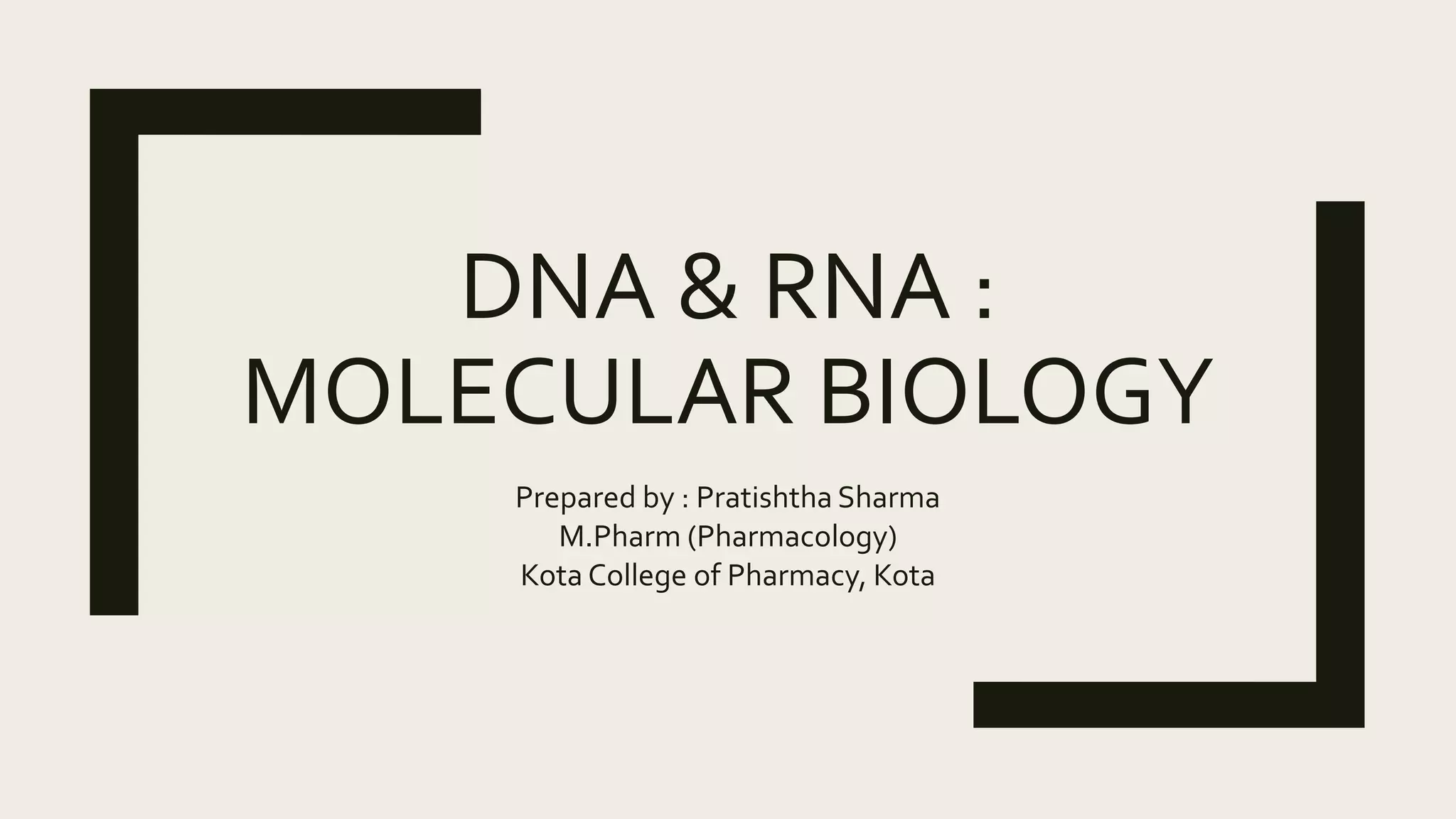 DNA & RNA : MOLECULAR BIOLOGY

Prepared by : Pratishtha Sharma
M.Pharm (Pharmacology)
Kota College of Pharmacy, Kota